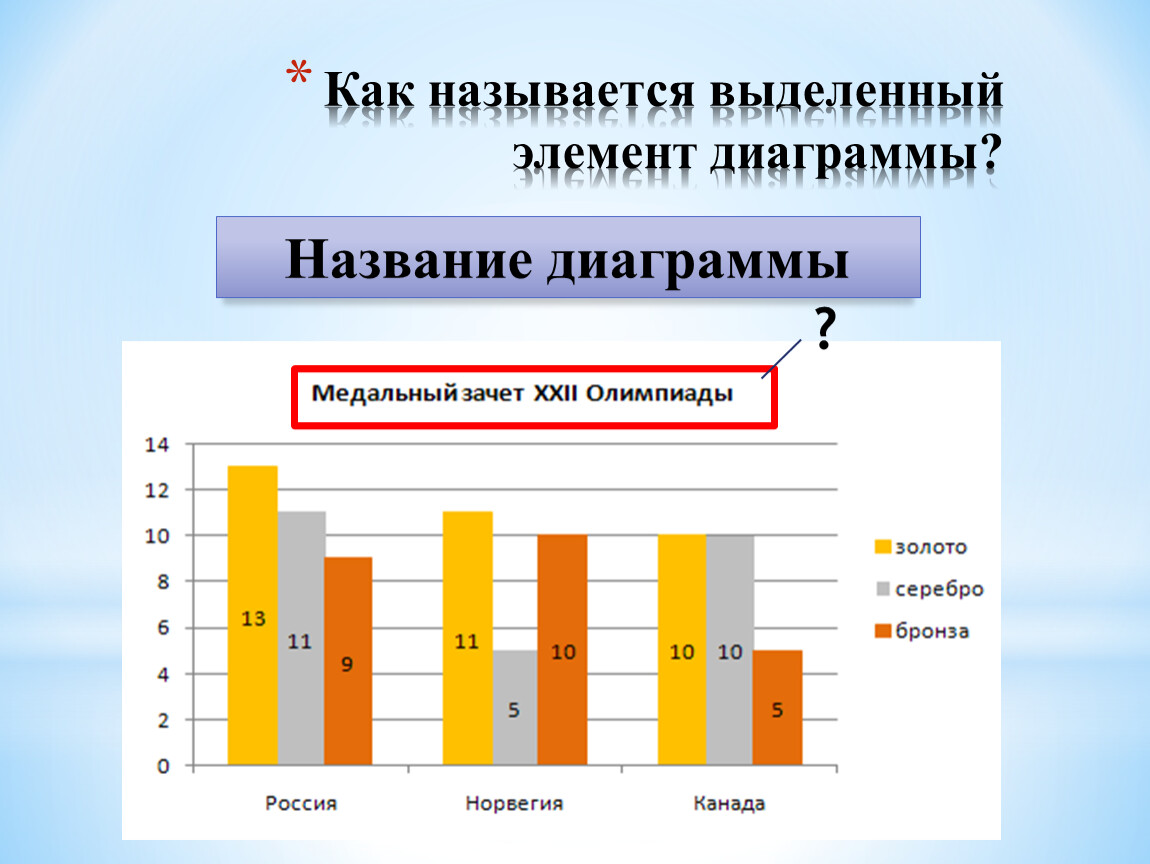 * Как называется выделенный элемент диаграммы?

Название диаграммы

?

Медальный зачет XXII Олимпиады

14
12
10
8
6
4
2
0

13 11 9
11 5 10
10 10 5

Россия
Норвегия
Канада

золото
серебро
бронза